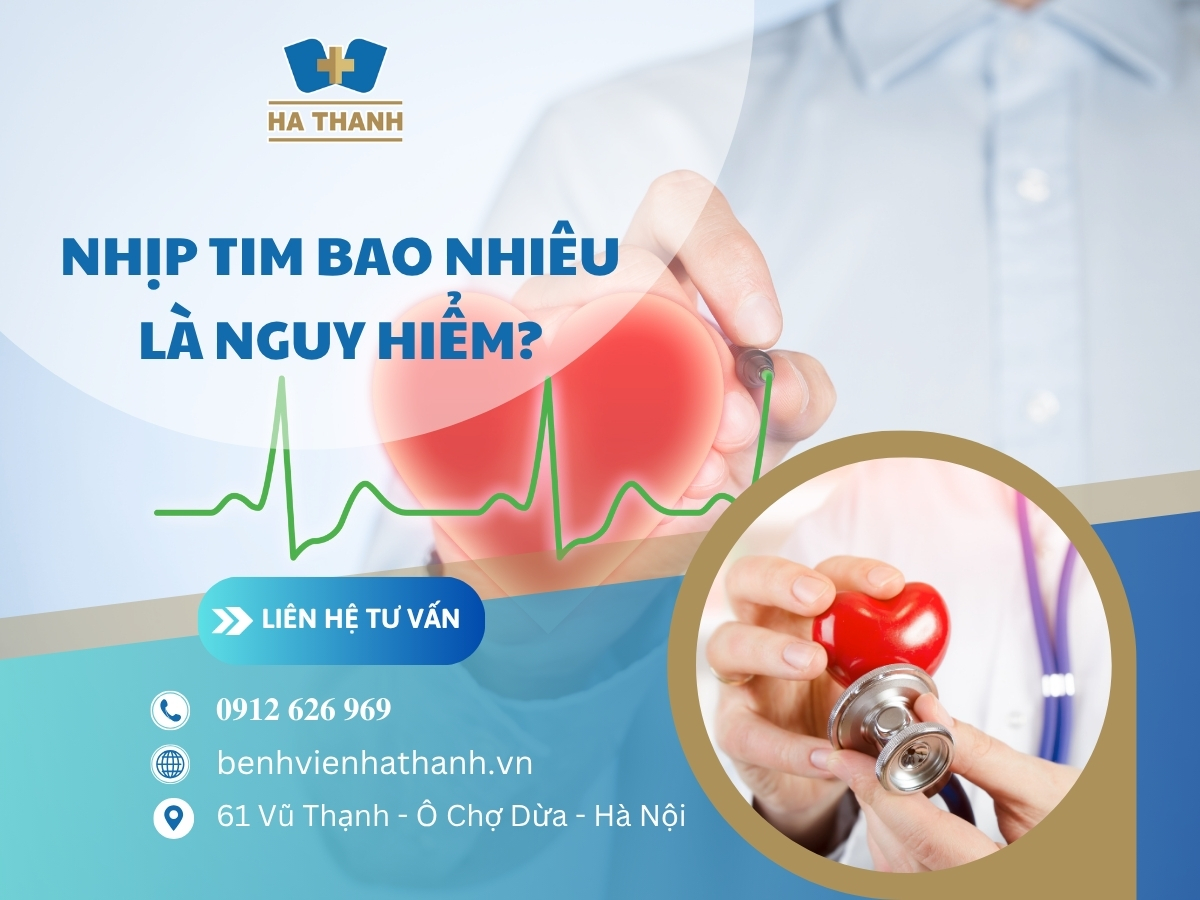 HA THANH

NHỊP TIM BAO NHIÊU LÀ NGUY HIỂM?

LIÊN HỆ TƯ VẤN

0912 626 969

benhvienhathanh.vn

61 Vũ Thạnh - Ô Chợ Dừa - Hà Nội